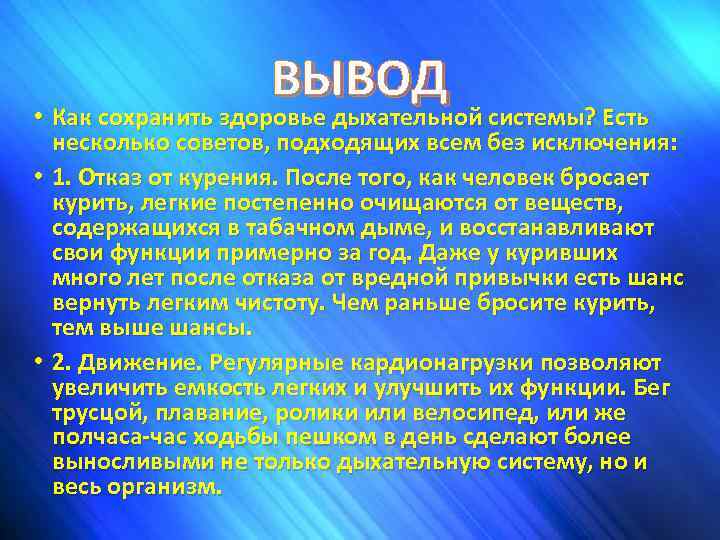 ВЫВОД

• Как сохранить здоровье дыхательной системы? Есть несколько советов, подходящих всем без исключения:

• 1. Отказ от курения. После того, как человек бросает курить, легкие постепенно очищаются от веществ, содержащихся в табачном дыме, и восстанавливают свои функции примерно за год. Даже у куривших много лет после отказа от вредной привычки есть шанс вернуть легким чистоту. Чем раньше бросите курить, тем выше шансы.

• 2. Движение. Регулярные кардионагрузки позволяют увеличить емкость легких и улучшить их функции. Бег трусцой, плавание, ролики или велосипед, или же полчаса-час ходьбы пешком в день сделают более выносливыми не только дыхательную систему, но и весь организм.